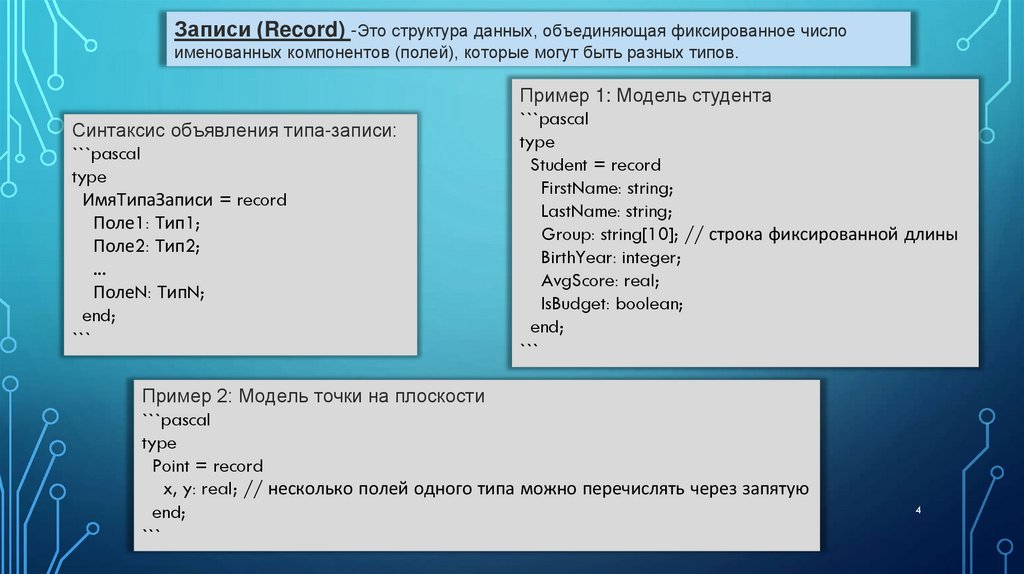 Записи (Record) -Это структура данных, объединяющая фиксированное число именованных компонентов (полей), которые могут быть разных типов.

Синтаксис объявления типа-записи:
```pascal
type
  ИмяТипаЗаписи = record
    Поле1: Тип1;
    Поле2: Тип2;
    ...
    ПолеN: ТипN;
  end;
```

Пример 1: Модель студента
```pascal
type
  Student = record
    FirstName: string;
    LastName: string;
    Group: string[10]; // строка фиксированной длины
    BirthYear: integer;
    AvgScore: real;
    IsBudget: boolean;
  end;
```

Пример 2: Модель точки на плоскости
```pascal
type
  Point = record
    x, y: real; // несколько полей одного типа можно перечислять через запятую
  end;
```

4